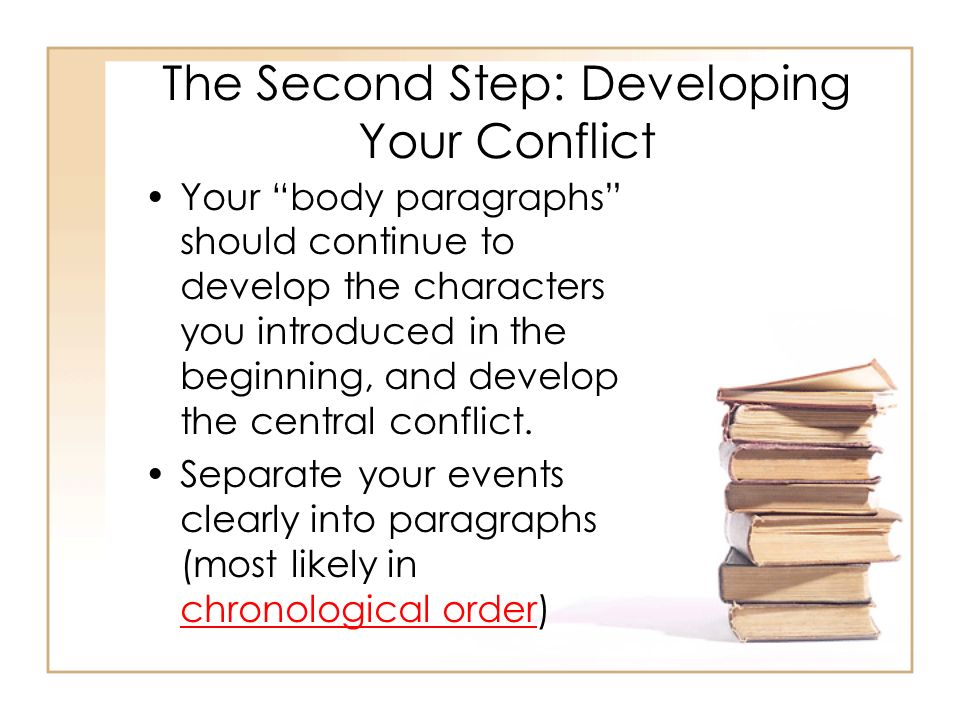 The Second Step: Developing Your Conflict

• Your “body paragraphs” should continue to develop the characters you introduced in the beginning, and develop the central conflict.
• Separate your events clearly into paragraphs (most likely in chronological order)